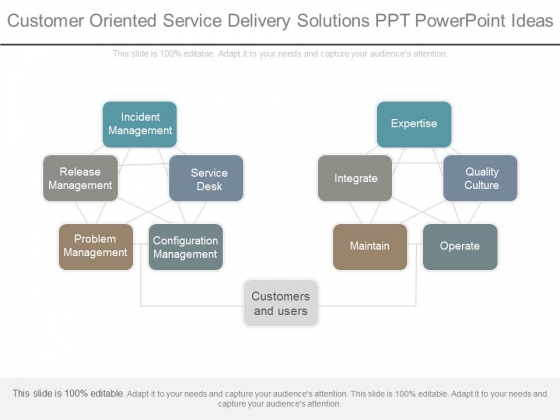 Customer Oriented Service Delivery Solutions PPT PowerPoint Ideas

This slide is 100% editable. Adapt it to your needs and capture your audience's attention.

Incident Management

Release Management

Service Desk

Problem Management

Configuration Management

Expertise

Integrate

Quality Culture

Maintain

Operate

Customers and users

This slide is 100% editable. Adapt it to your needs and capture your audience's attention. This slide is 100% editable. Adapt it to your needs and capture your audience's attention.